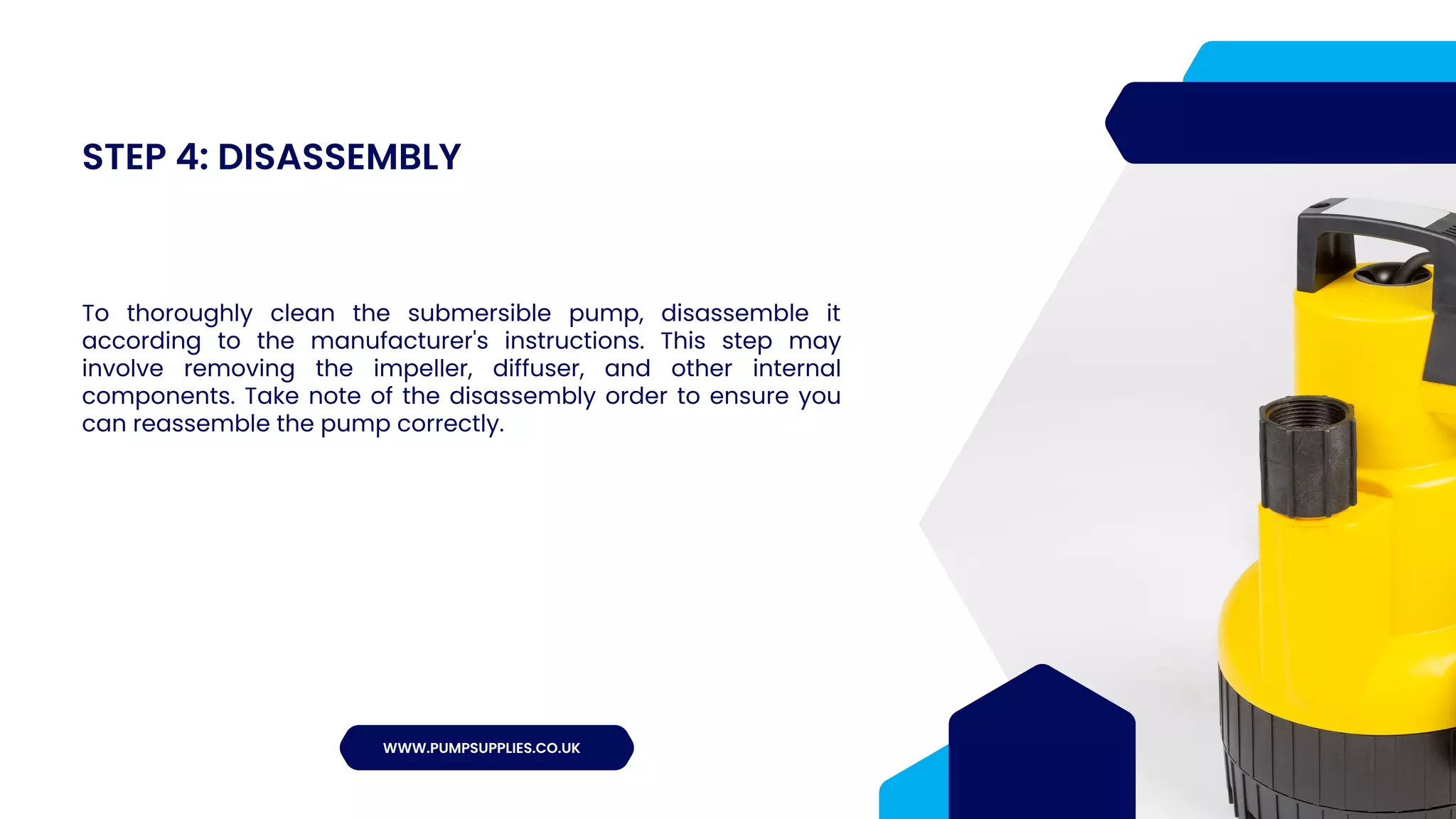 STEP 4: DISASSEMBLY

To thoroughly clean the submersible pump, disassemble it according to the manufacturer's instructions. This step may involve removing the impeller, diffuser, and other internal components. Take note of the disassembly order to ensure you can reassemble the pump correctly.

WWW.PUMPSUPPLIES.CO.UK